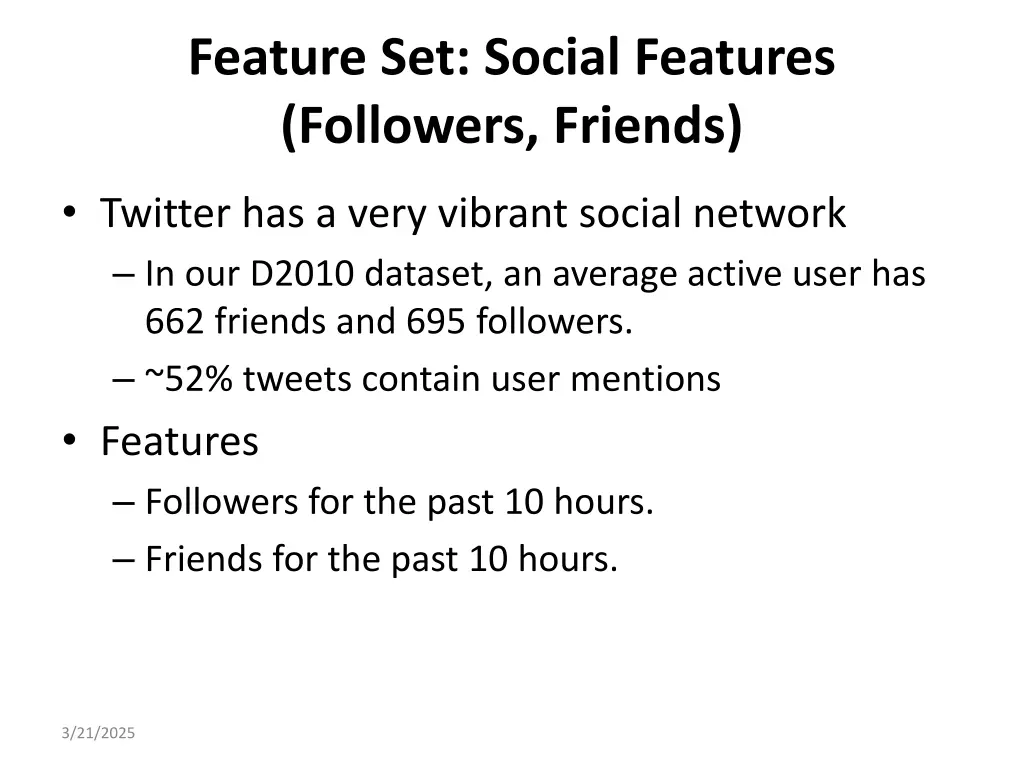 Feature Set: Social Features (Followers, Friends)

• Twitter has a very vibrant social network
– In our D2010 dataset, an average active user has 662 friends and 695 followers.
– ~52% tweets contain user mentions
• Features
– Followers for the past 10 hours.
– Friends for the past 10 hours.

3/21/2025